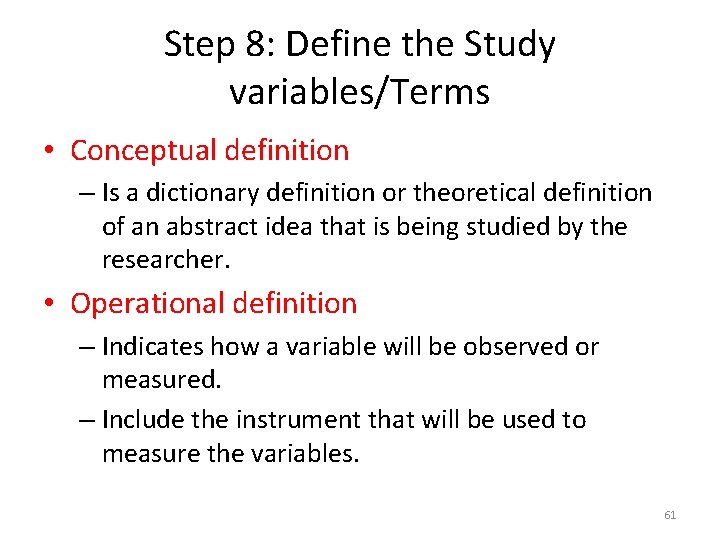 Step 8: Define the Study variables/Terms

• Conceptual definition
– Is a dictionary definition or theoretical definition of an abstract idea that is being studied by the researcher.

• Operational definition
– Indicates how a variable will be observed or measured.
– Include the instrument that will be used to measure the variables.

61